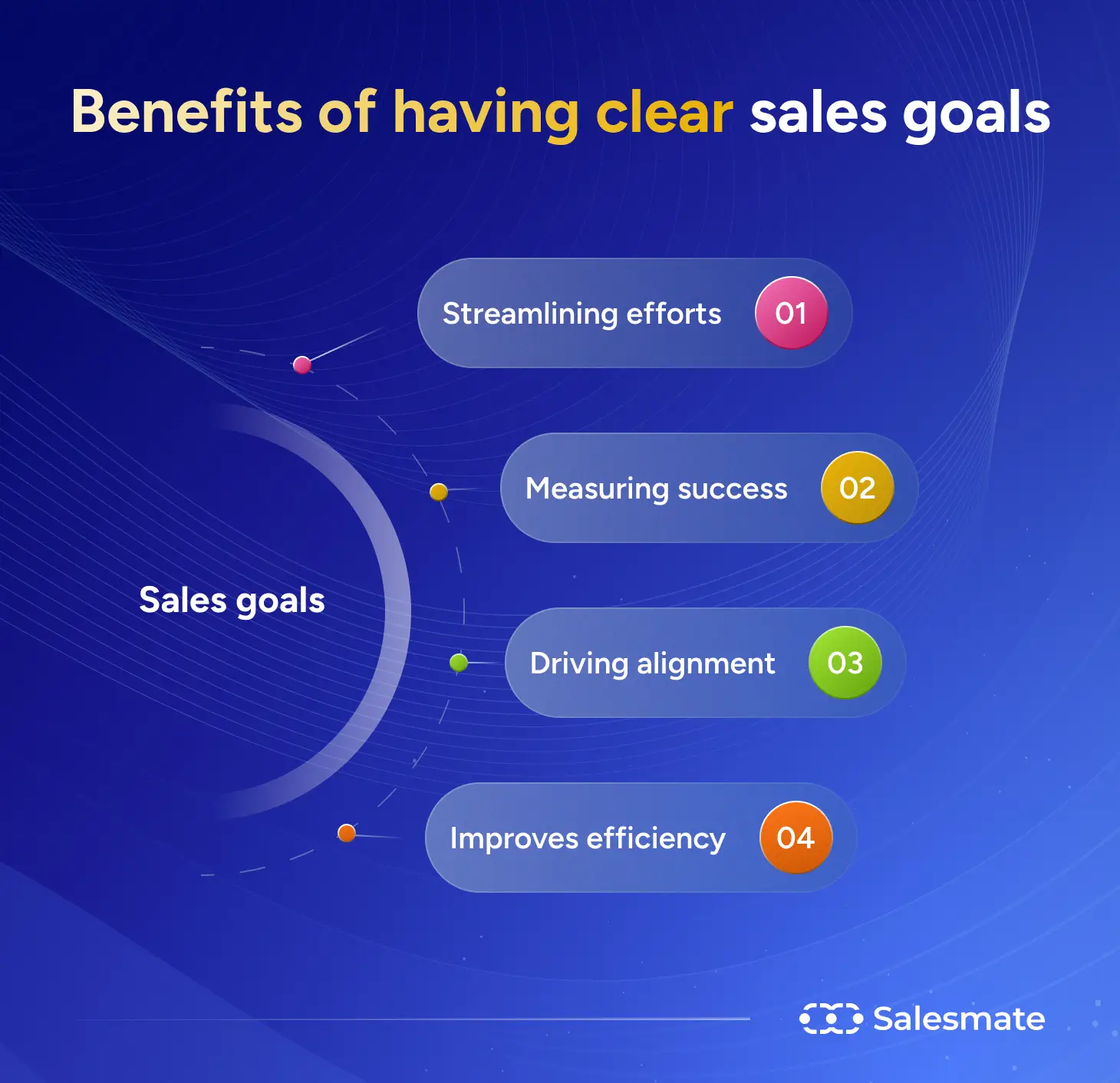 Benefits of having clear sales goals

Sales goals

Streamlining efforts 01

Measuring success 02

Driving alignment 03

Improves efficiency 04

Salesmate